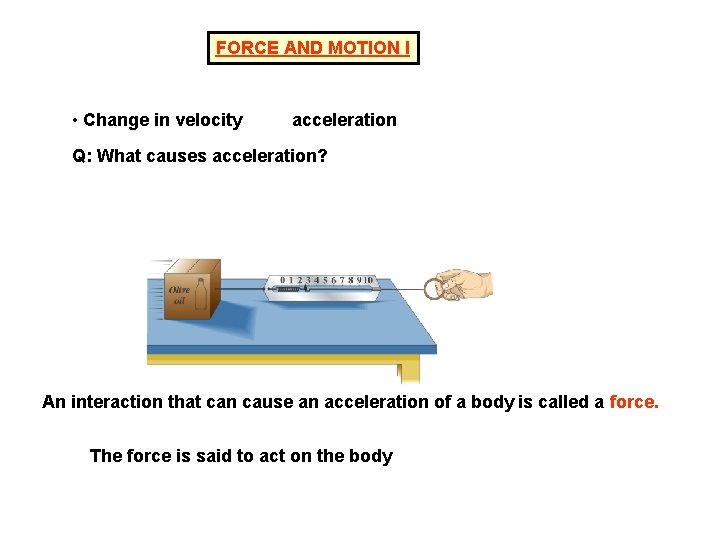 FORCE AND MOTION I

• Change in velocity acceleration

Q: What causes acceleration?

Olive oil

0 1 2 3 4 5 6 7 8 9 10

An interaction that can cause an acceleration of a body is called a force.

The force is said to act on the body